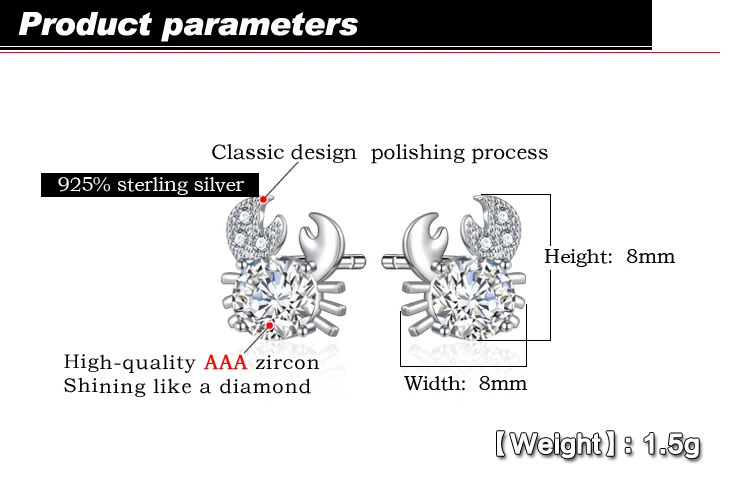 Product parameters

Classic design polishing process

925% sterling silver

Height: 8mm

High-quality AAA zircon
Shining like a diamond

Width: 8mm

【Weight】: 1.5g